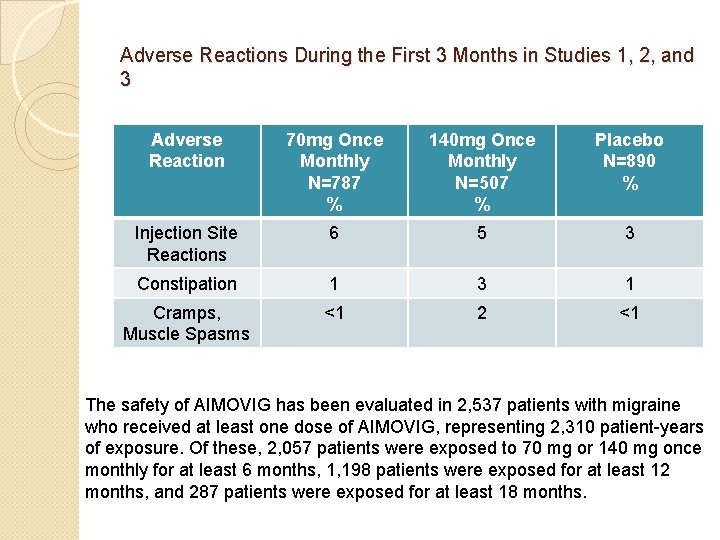 Adverse Reactions During the First 3 Months in Studies 1, 2, and 3

| Adverse Reaction | 70mg Once Monthly N=787 % | 140mg Once Monthly N=507 % | Placebo N=890 % |
|---|---|---|---|
| Injection Site Reactions | 6 | 5 | 3 |
| Constipation | 1 | 3 | 1 |
| Cramps, Muscle Spasms | <1 | 2 | <1 |

The safety of AIMOVIG has been evaluated in 2,537 patients with migraine who received at least one dose of AIMOVIG, representing 2,310 patient-years of exposure. Of these, 2,057 patients were exposed to 70 mg or 140 mg once monthly for at least 6 months, 1,198 patients were exposed for at least 12 months, and 287 patients were exposed for at least 18 months.